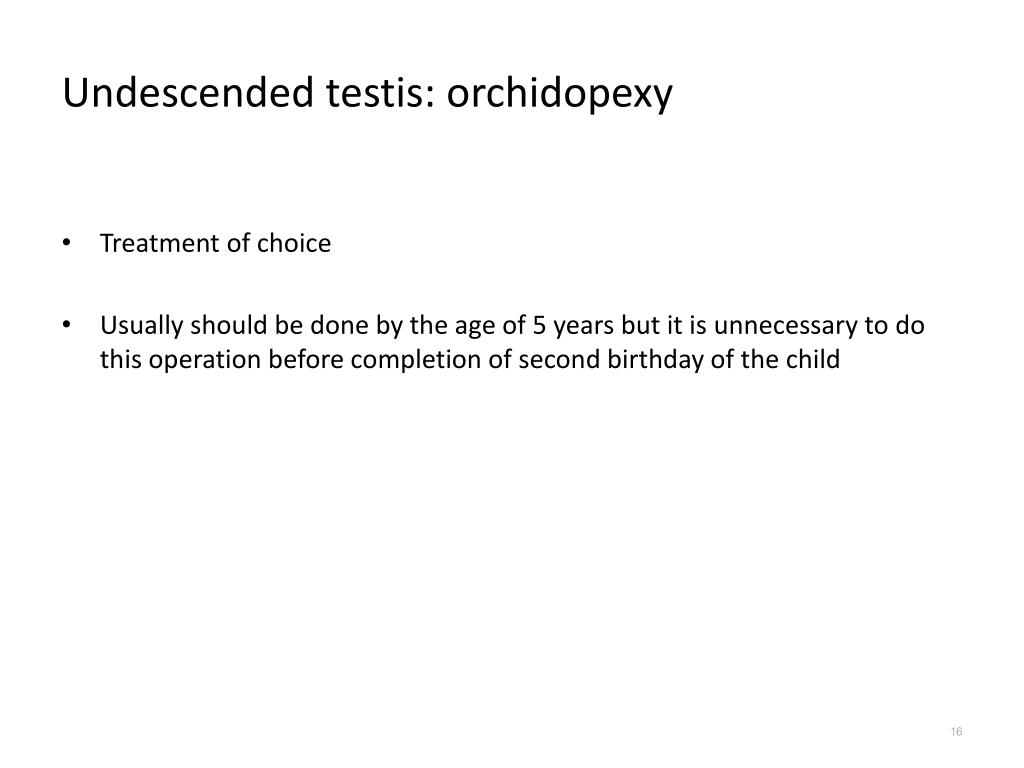 Undescended testis: orchidopexy

• Treatment of choice

• Usually should be done by the age of 5 years but it is unnecessary to do this operation before completion of second birthday of the child

16